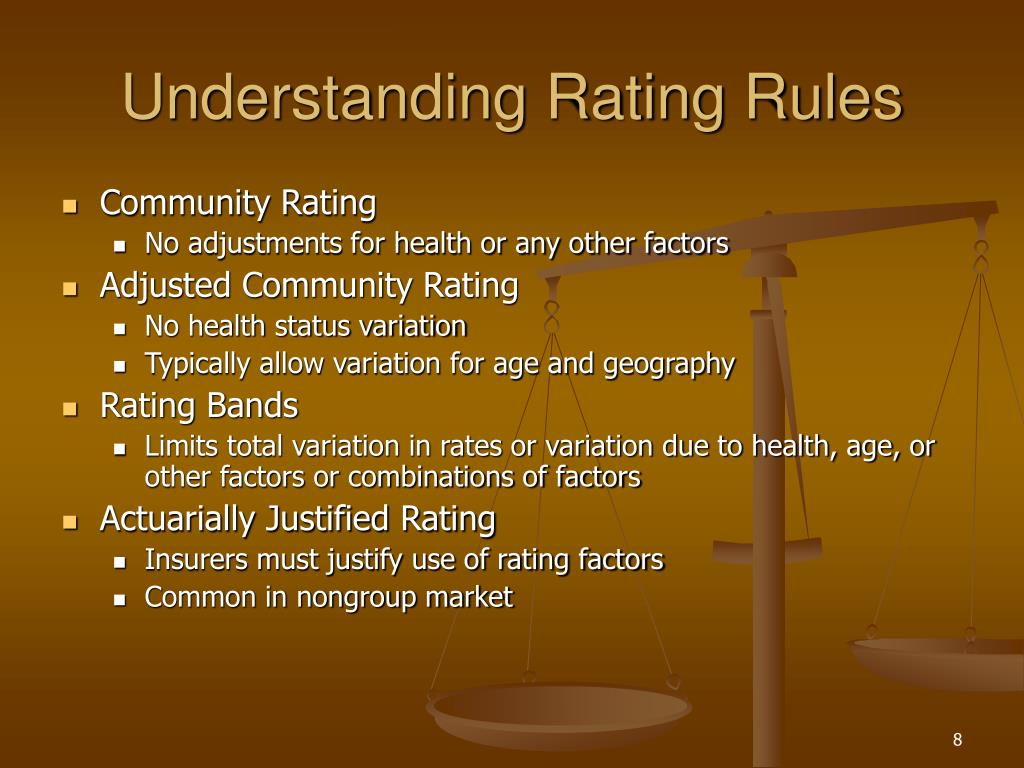 Understanding Rating Rules

- Community Rating
  - No adjustments for health or any other factors
- Adjusted Community Rating
  - No health status variation
  - Typically allow variation for age and geography
- Rating Bands
  - Limits total variation in rates or variation due to health, age, or other factors or combinations of factors
- Actuarially Justified Rating
  - Insurers must justify use of rating factors
  - Common in nongroup market

8